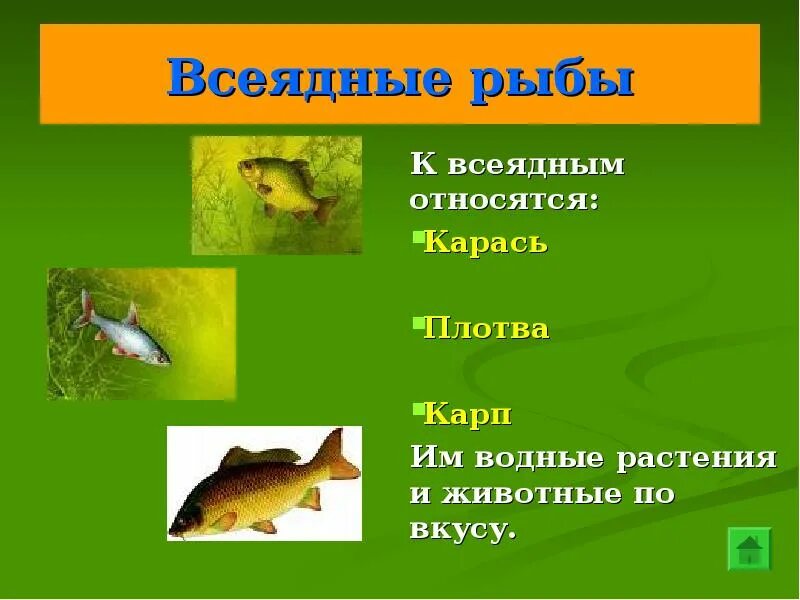 Всеядные рыбы

К всеядным относятся:

Карась

Плотва

Карп

Им водные растения и животные по вкусу.